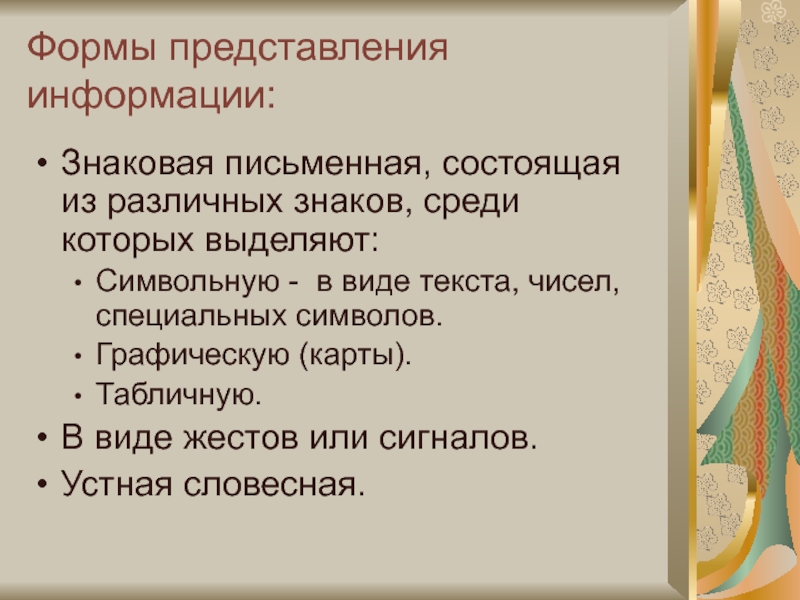 Формы представления информации:

• Знаковая письменная, состоящая из различных знаков, среди которых выделяют:
  • Символьную - в виде текста, чисел, специальных символов.
  • Графическую (карты).
  • Табличную.
• В виде жестов или сигналов.
• Устная словесная.